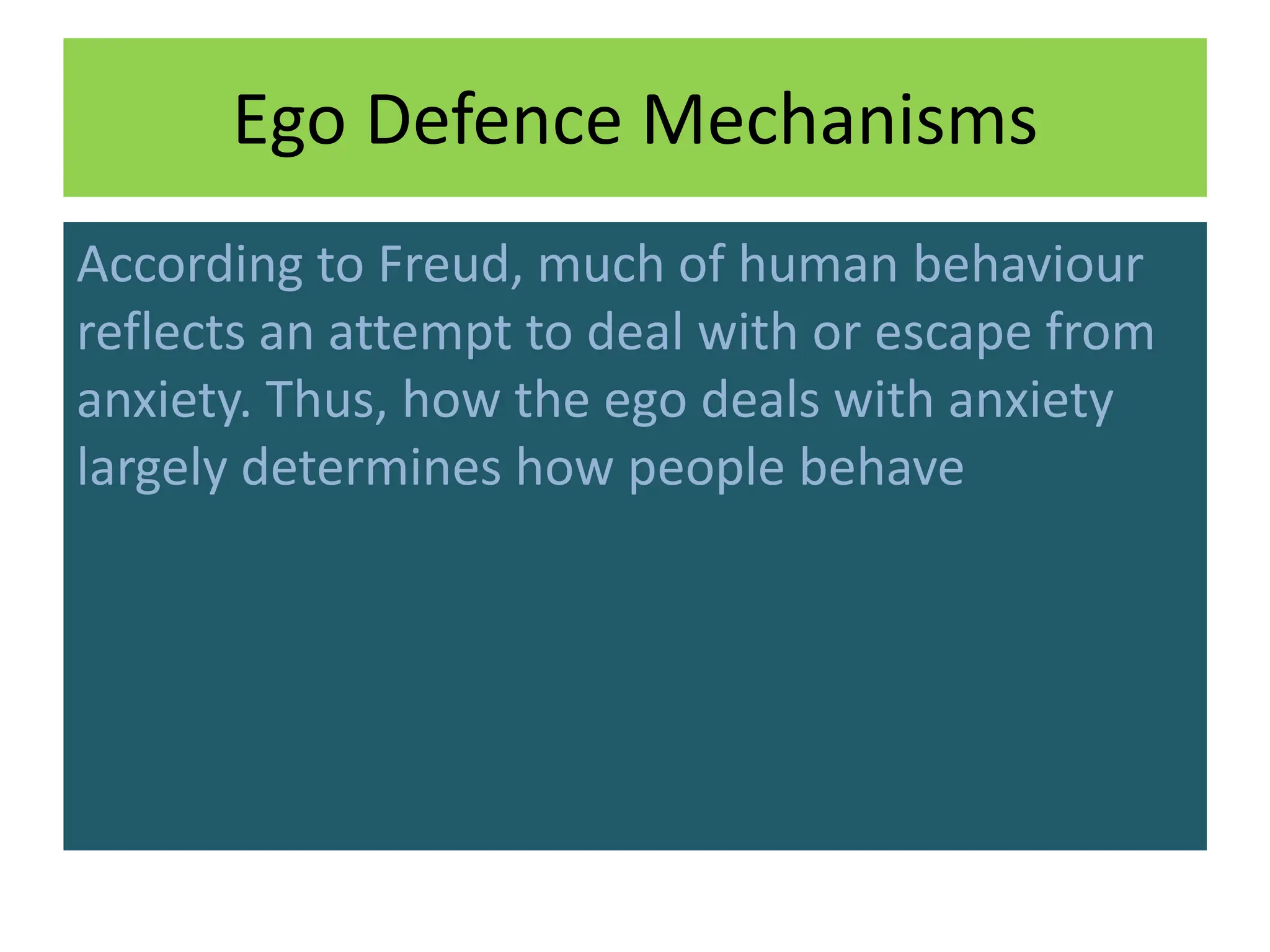 Ego Defence Mechanisms

According to Freud, much of human behaviour reflects an attempt to deal with or escape from anxiety. Thus, how the ego deals with anxiety largely determines how people behave